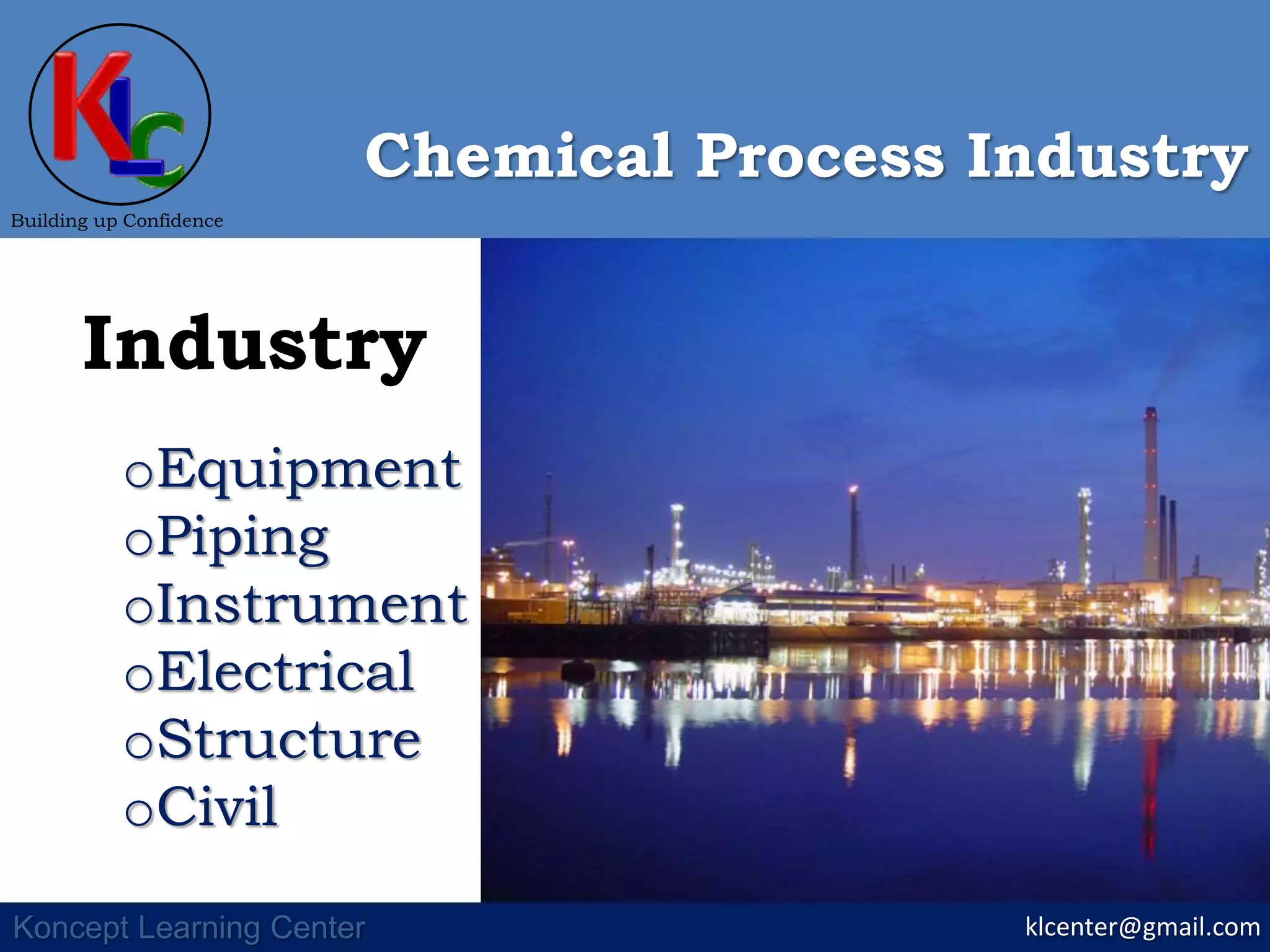 KLC

Building up Confidence

Chemical Process Industry

Industry

o Equipment
o Piping
o Instrument
o Electrical
o Structure
o Civil

Koncept Learning Center

klcenter@gmail.com